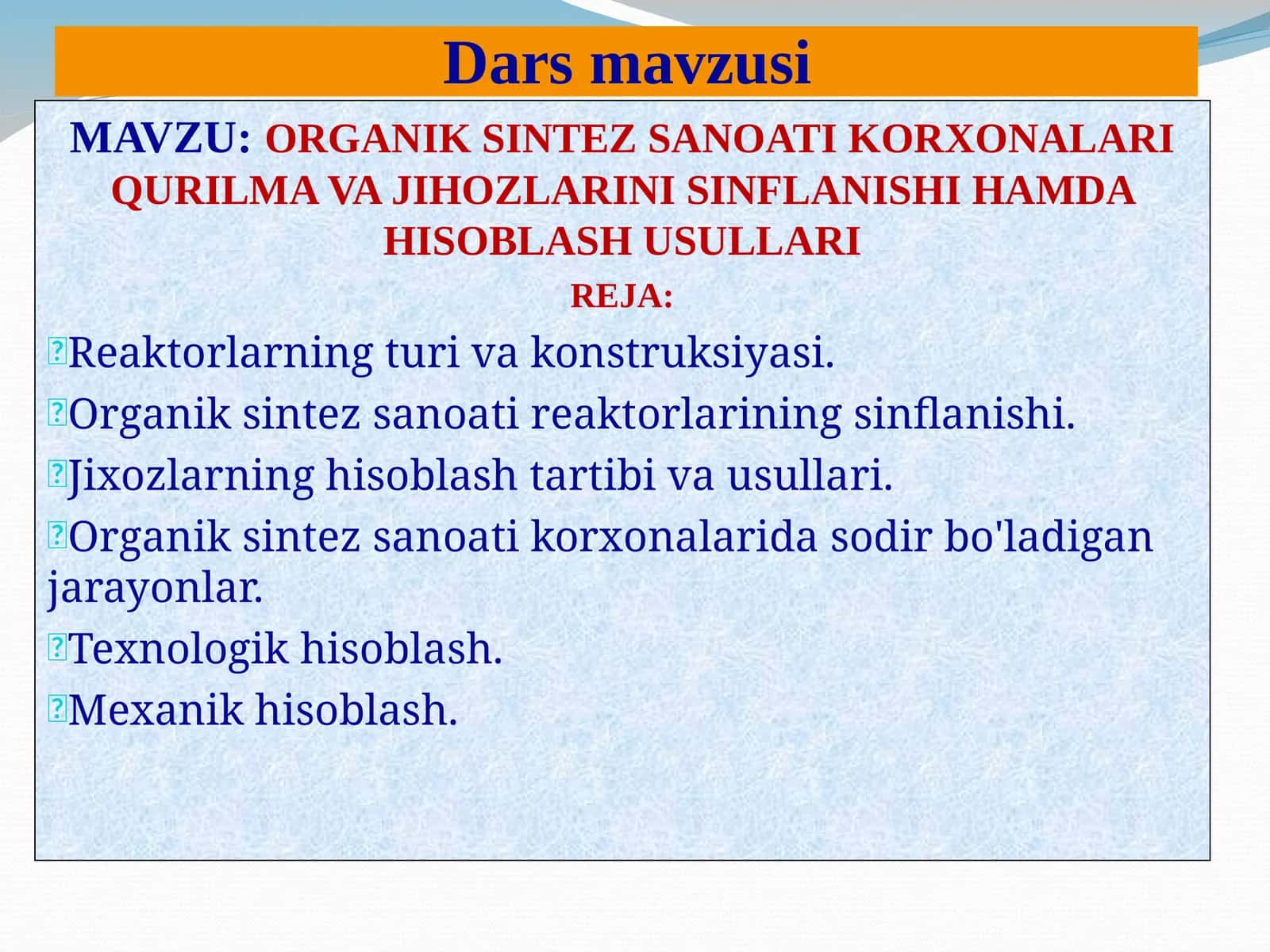 Dars mavzusi

MAVZU: ORGANIK SINTEZ SANOATI KORXONALARI QURILMA VA JIHOZLARINI SINFLANISHI HAMDA HISOBLASH USULLARI

REJA:

Reaktorlarning turi va konstruksiyasi.

Organik sintez sanoati reaktorlarining sinflanishi.

Jixozlarning hisoblash tartibi va usullari.

Organik sintez sanoati korxonalarida sodir bo'ladigan jarayonlar.

Texnologik hisoblash.

Mexanik hisoblash.